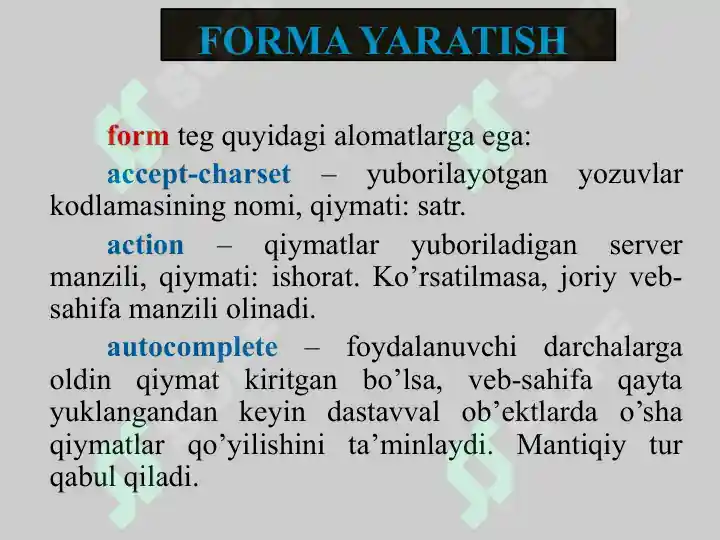 FORMA YARATISH

form teg quyidagi alomatlarga ega:

accept-charset – yuborilayotgan yozuvlar kodlamasining nomi, qiymati: satr.

action – qiymatlar yuboriladigan server manzili, qiymati: ishorat. Ko’rsatilmasa, joriy veb-sahifa manzili olinadi.

autocomplete – foydalanuvchi darchalarga oldin qiymat kiritgan bo’lsa, veb-sahifa qayta yuklangandan keyin dastavval ob’ektlarda o’sha qiymatlar qo’yilishini ta’minlaydi. Mantiqiy tur qabul qiladi.